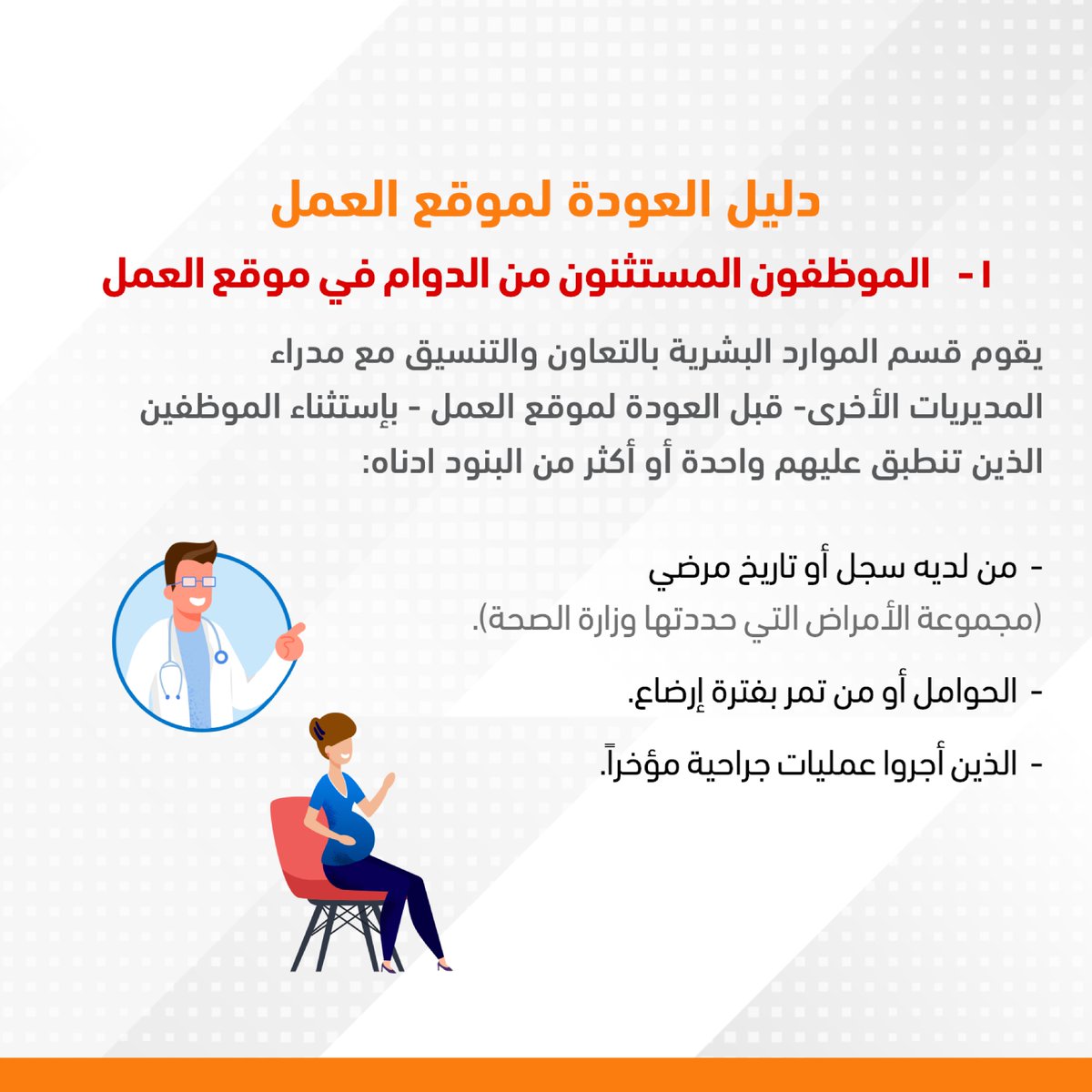 دليل العودة لموقع العمل

١- الموظفون المستثنون من الدوام في موقع العمل

يقوم قسم الموارد البشرية بالتعاون والتنسيق مع مدراء المديريات الأخرى- قبل العودة لموقع العمل - بإستثناء الموظفين الذين تنطبق عليهم واحدة أو أكثر من البنود ادناه:

- من لديه سجل أو تاريخ مرضي (مجموعة الأمراض التي حددتها وزارة الصحة).

- الحوامل أو من تمر بفترة إرضاع.

- الذين أجروا عمليات جراحية مؤخراً.